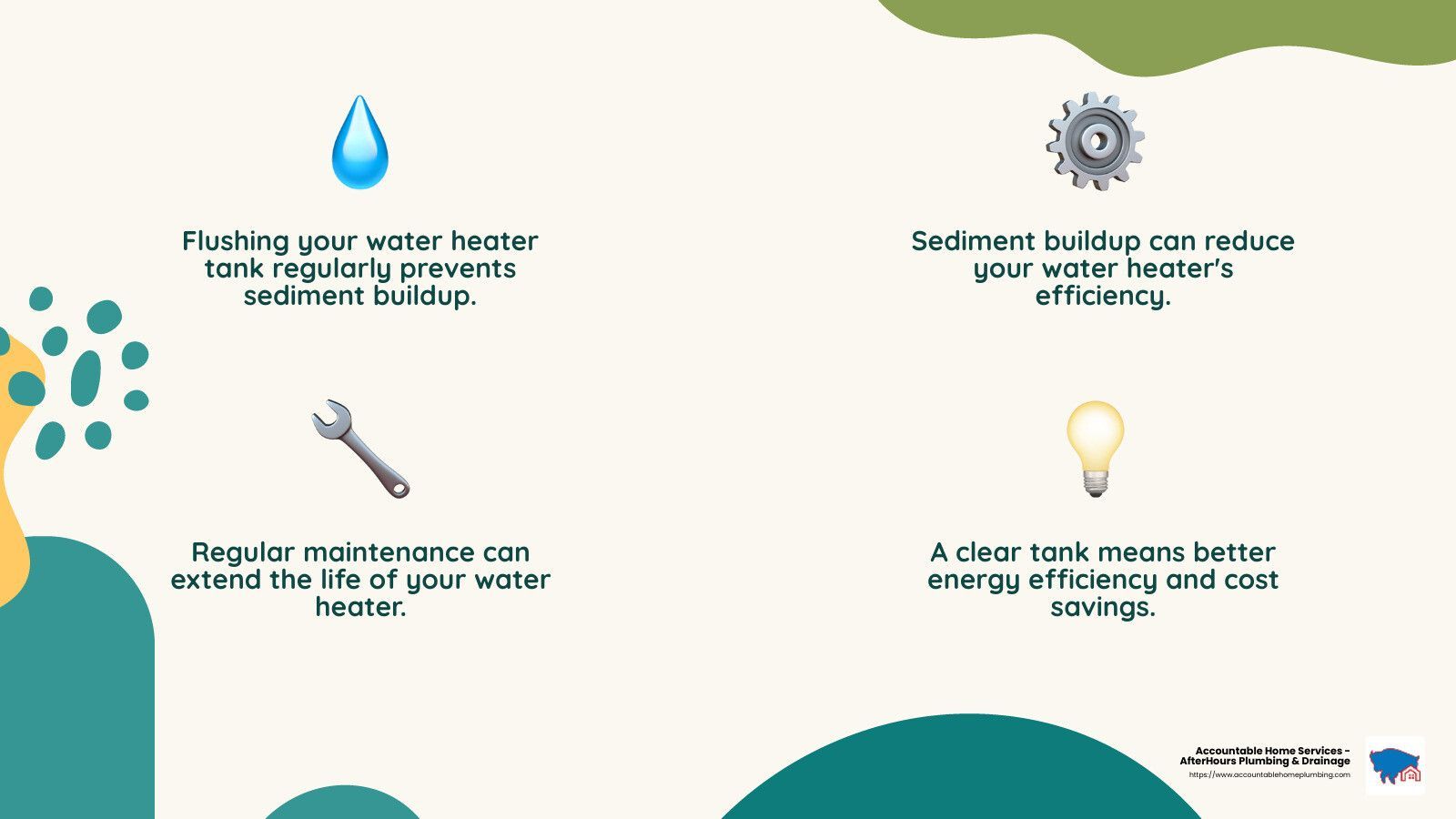 Flushing your water heater tank regularly prevents sediment buildup.

Sediment buildup can reduce your water heater's efficiency.

Regular maintenance can extend the life of your water heater.

A clear tank means better energy efficiency and cost savings.

Accountable Home Services - AfterHours Plumbing & Drainage
https://www.accountablehomeplumbing.com